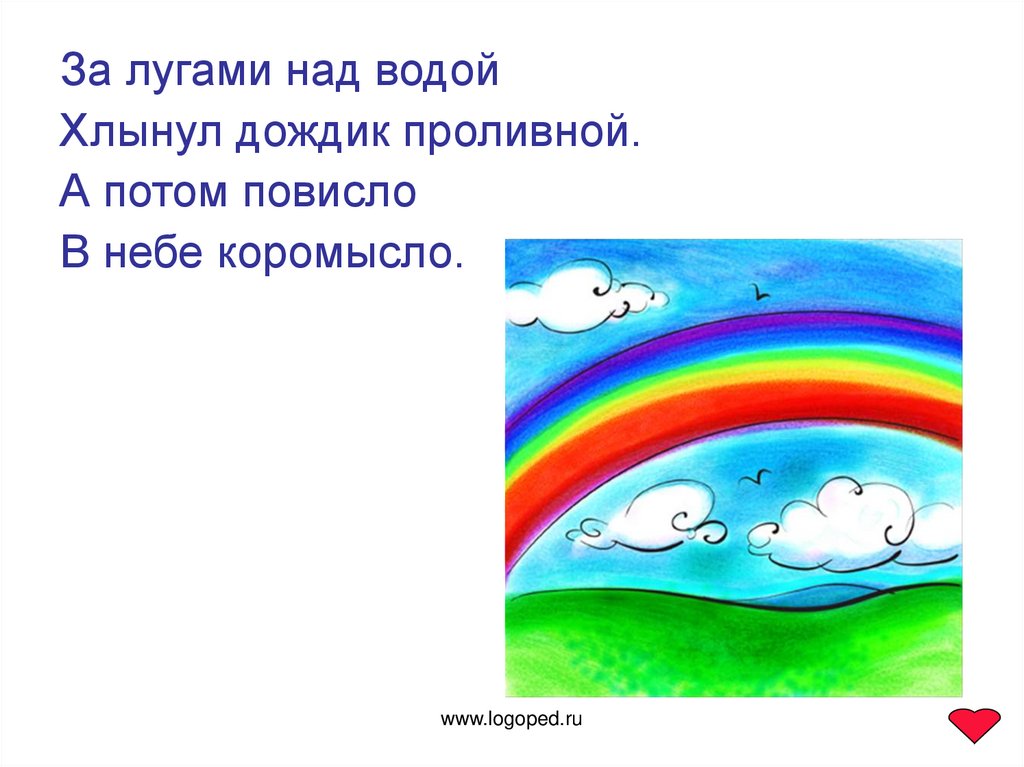 За лугами над водой
Хлынул дождик проливной.
А потом повисло
В небе коромысло.

www.logoped.ru